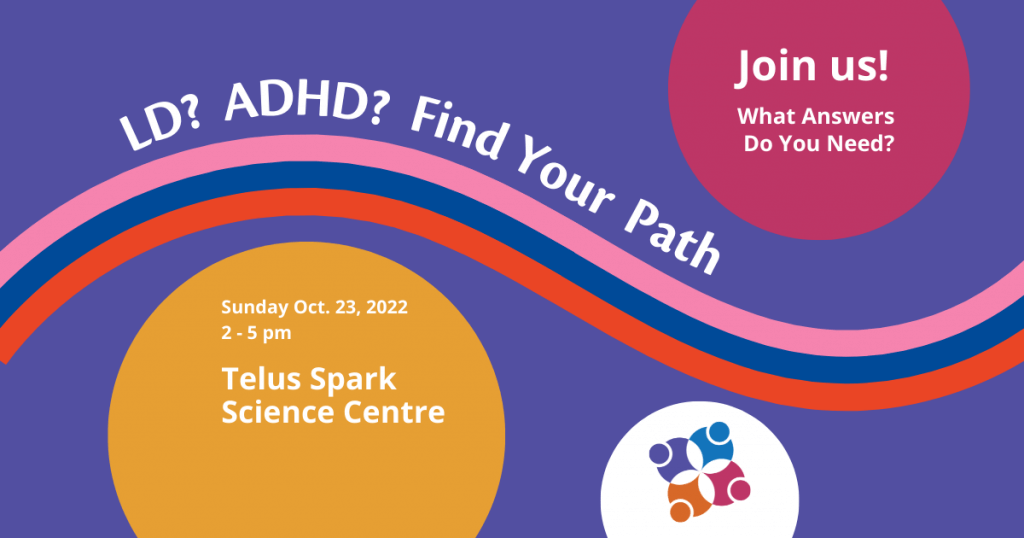 LD? ADHD? Find Your Path

Join us!

What Answers Do You Need?

Sunday Oct. 23, 2022
2 - 5 pm

Telus Spark Science Centre